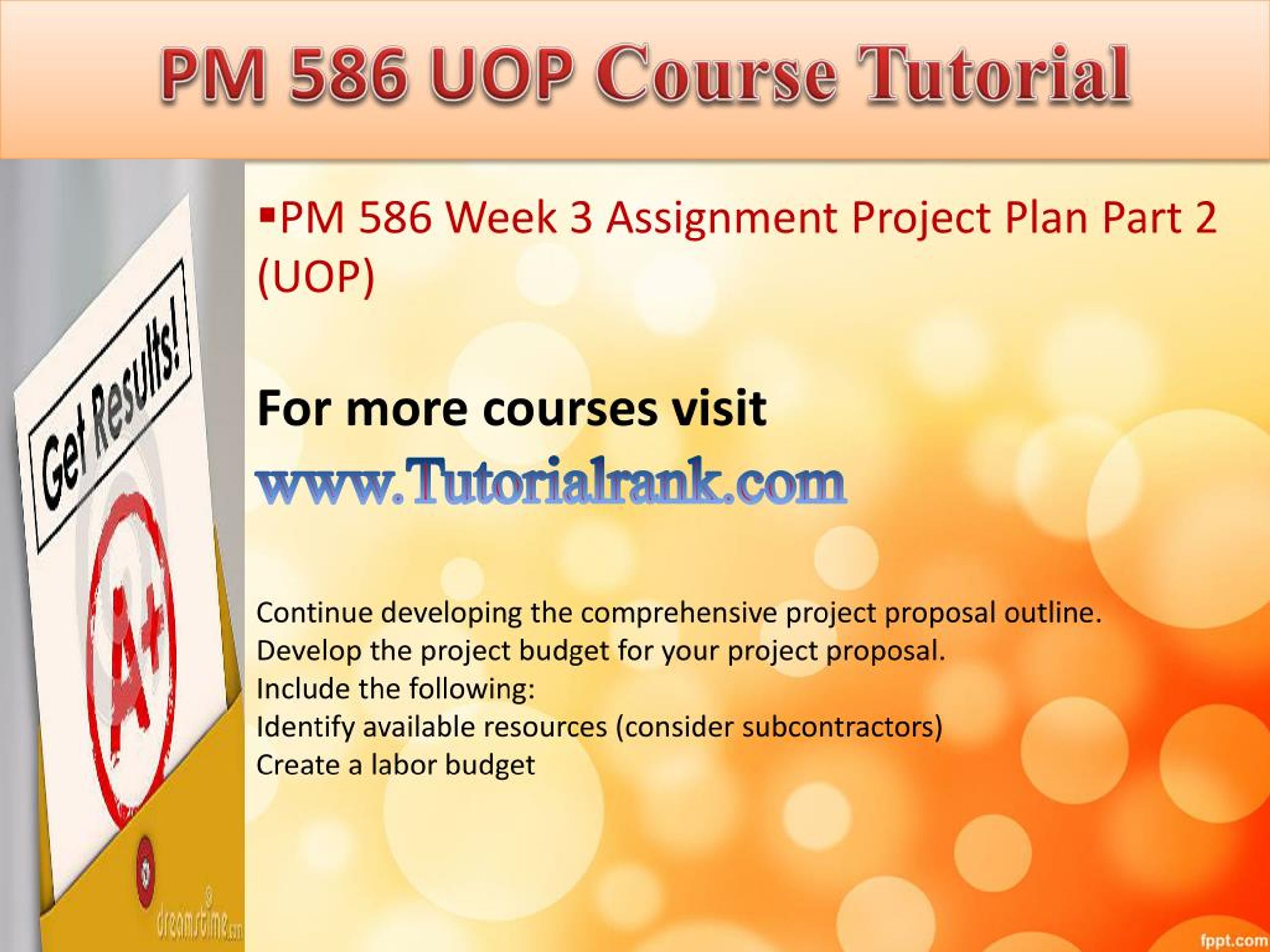 PM 586 UOP Course Tutorial

Get Results!

A+

dreamstime.com

▪PM 586 Week 3 Assignment Project Plan Part 2 (UOP)

For more courses visit
www.Tutorialrank.com

Continue developing the comprehensive project proposal outline.
Develop the project budget for your project proposal.
Include the following:
Identify available resources (consider subcontractors)
Create a labor budget

fppt.com